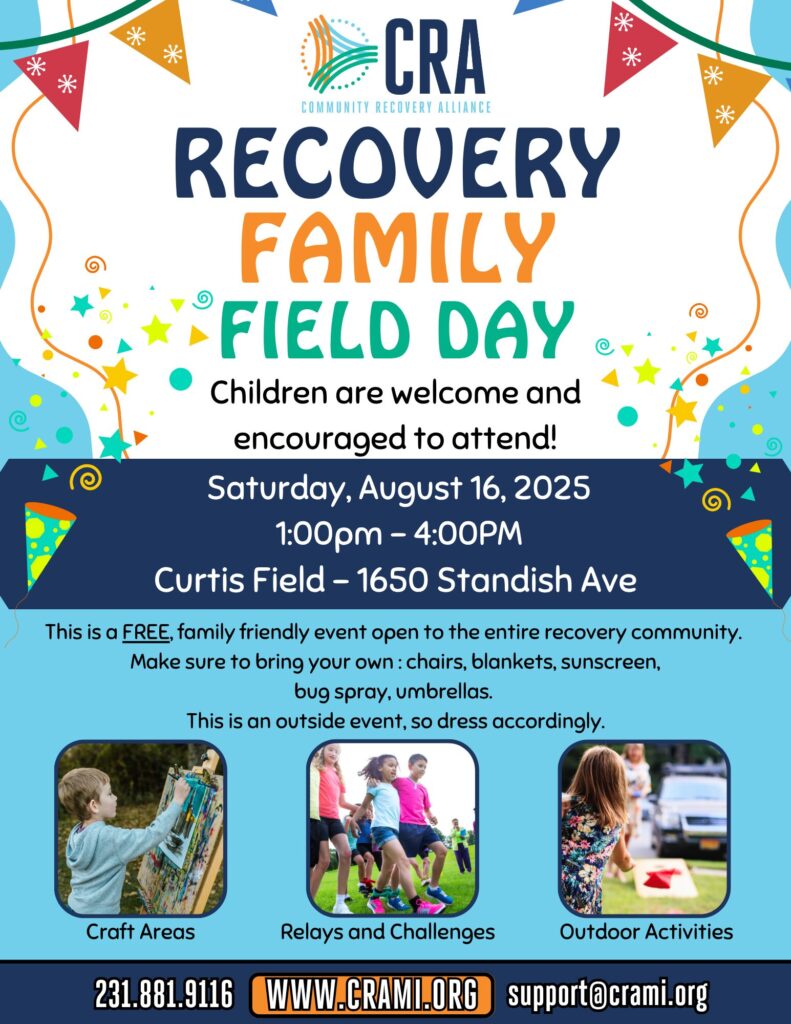 CRA
COMMUNITY RECOVERY ALLIANCE

RECOVERY
FAMILY
FIELD DAY

Children are welcome and encouraged to attend!

Saturday, August 16, 2025
1:00pm – 4:00PM
Curtis Field – 1650 Standish Ave

This is a FREE, family friendly event open to the entire recovery community.
Make sure to bring your own : chairs, blankets, sunscreen, bug spray, umbrellas.
This is an outside event, so dress accordingly.

Craft Areas
Relays and Challenges
Outdoor Activities

231.881.9116 WWW.CRAMI.ORG support@crami.org